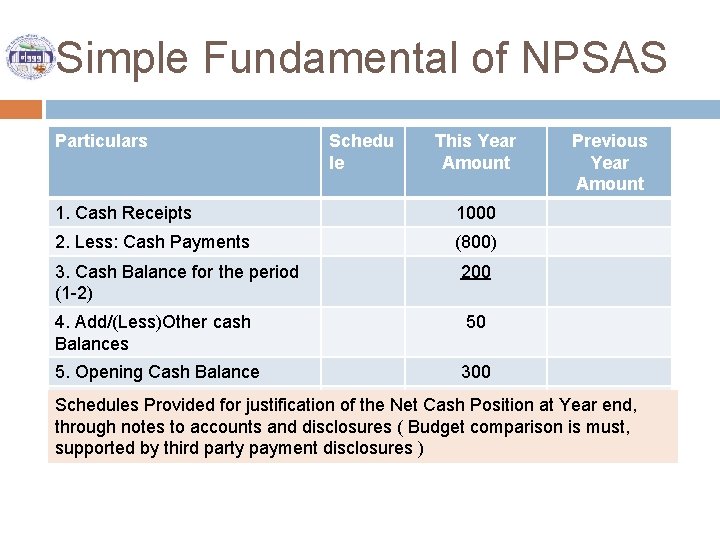 Simple Fundamental of NPSAS

| Particulars | Schedule | This Year Amount | Previous Year Amount |
|---|---|---|---|
| 1. Cash Receipts | | 1000 | |
| 2. Less: Cash Payments | | (800) | |
| 3. Cash Balance for the period (1-2) | | 200 | |
| 4. Add/(Less)Other cash Balances | | 50 | |
| 5. Opening Cash Balance | | 300 | |

Schedules Provided for justification of the Net Cash Position at Year end, through notes to accounts and disclosures ( Budget comparison is must, supported by third party payment disclosures )